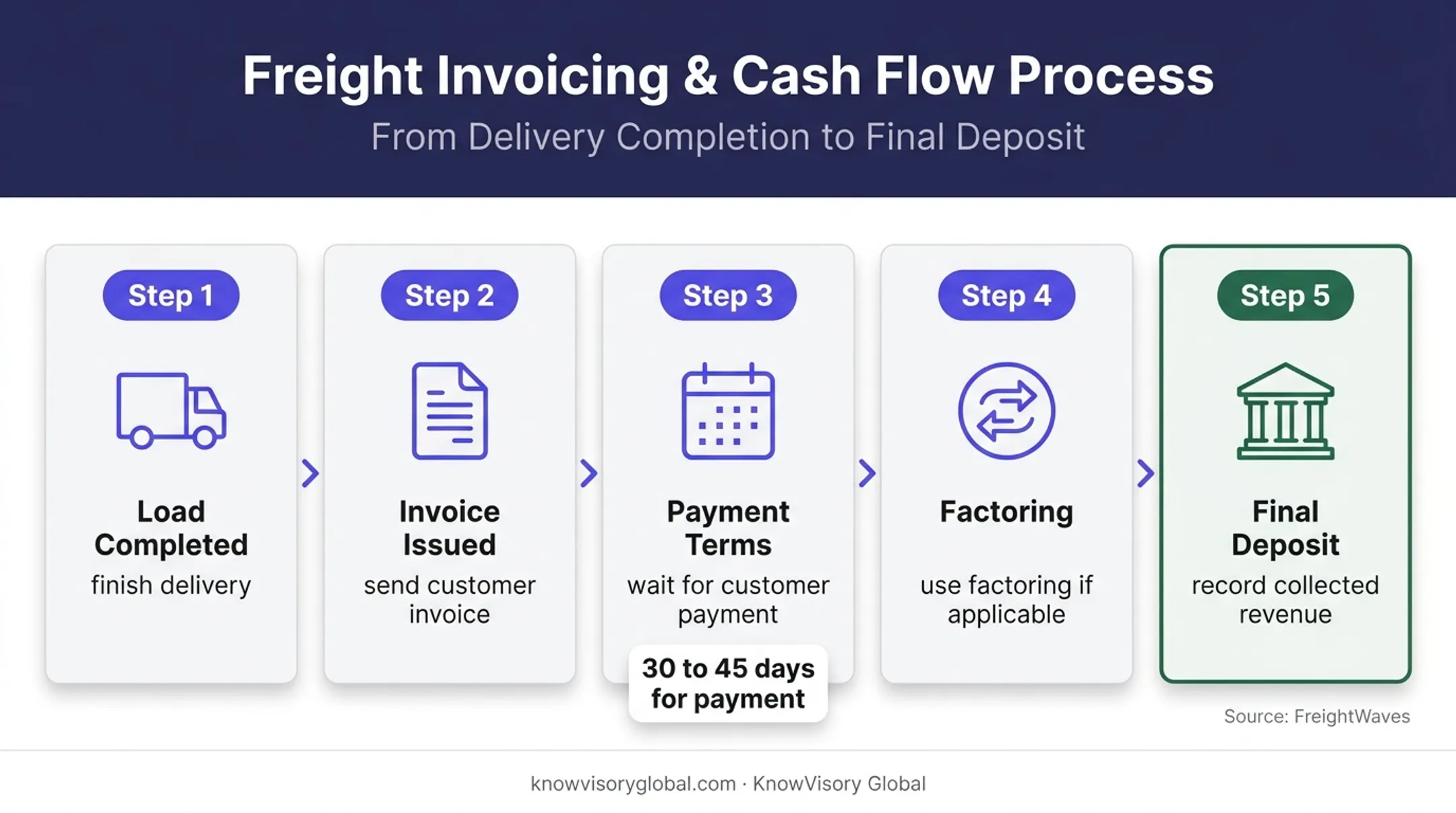 Freight Invoicing & Cash Flow Process

From Delivery Completion to Final Deposit

Step 1

Load Completed

finish delivery

Step 2

Invoice Issued

send customer invoice

Step 3

Payment Terms

wait for customer payment

30 to 45 days for payment

Step 4

Factoring

use factoring if applicable

Step 5

Final Deposit

record collected revenue

Source: FreightWaves

knowvisoryglobal.com · KnowVisory Global